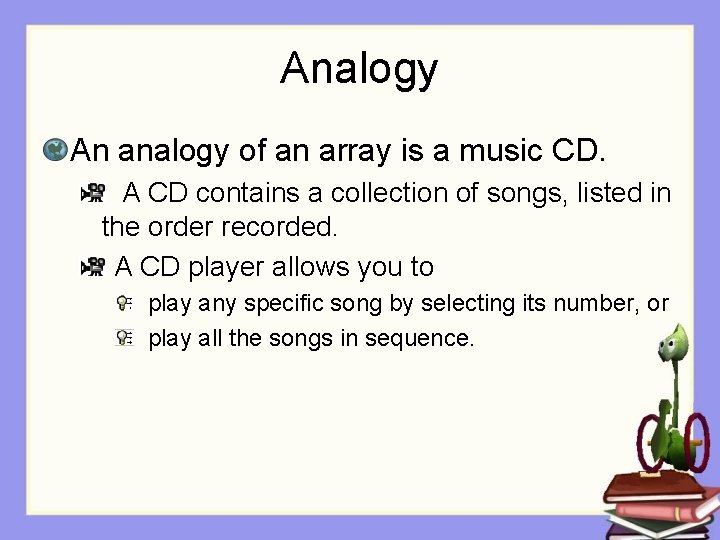 Analogy

An analogy of an array is a music CD.

A CD contains a collection of songs, listed in the order recorded.

A CD player allows you to

play any specific song by selecting its number, or

play all the songs in sequence.